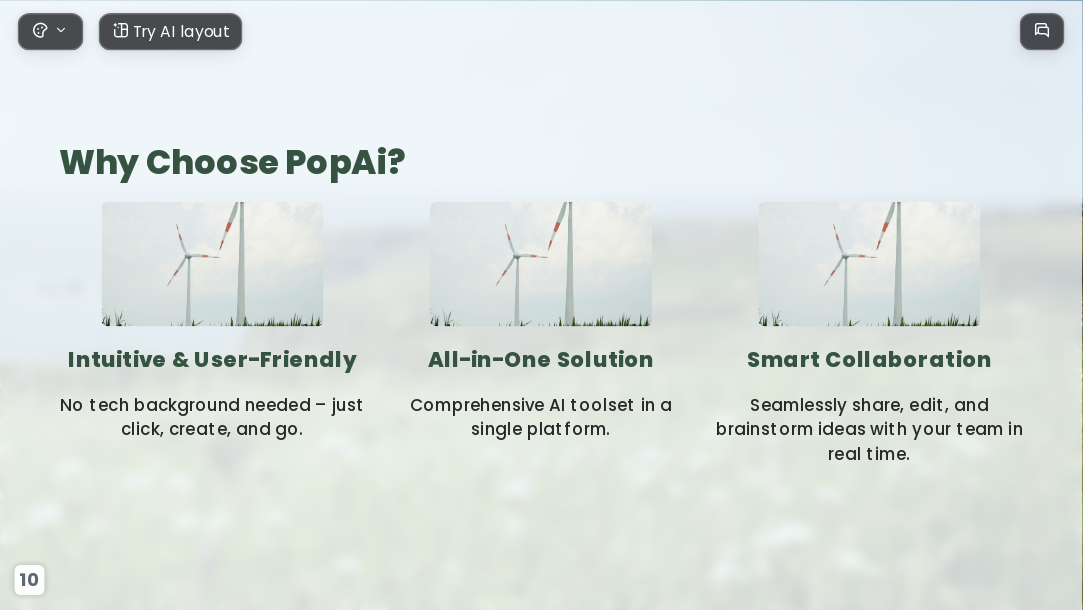 Try AI layout

Why Choose PopAi?

Intuitive & User-Friendly

No tech background needed – just click, create, and go.

All-in-One Solution

Comprehensive AI toolset in a single platform.

Smart Collaboration

Seamlessly share, edit, and brainstorm ideas with your team in real time.

10